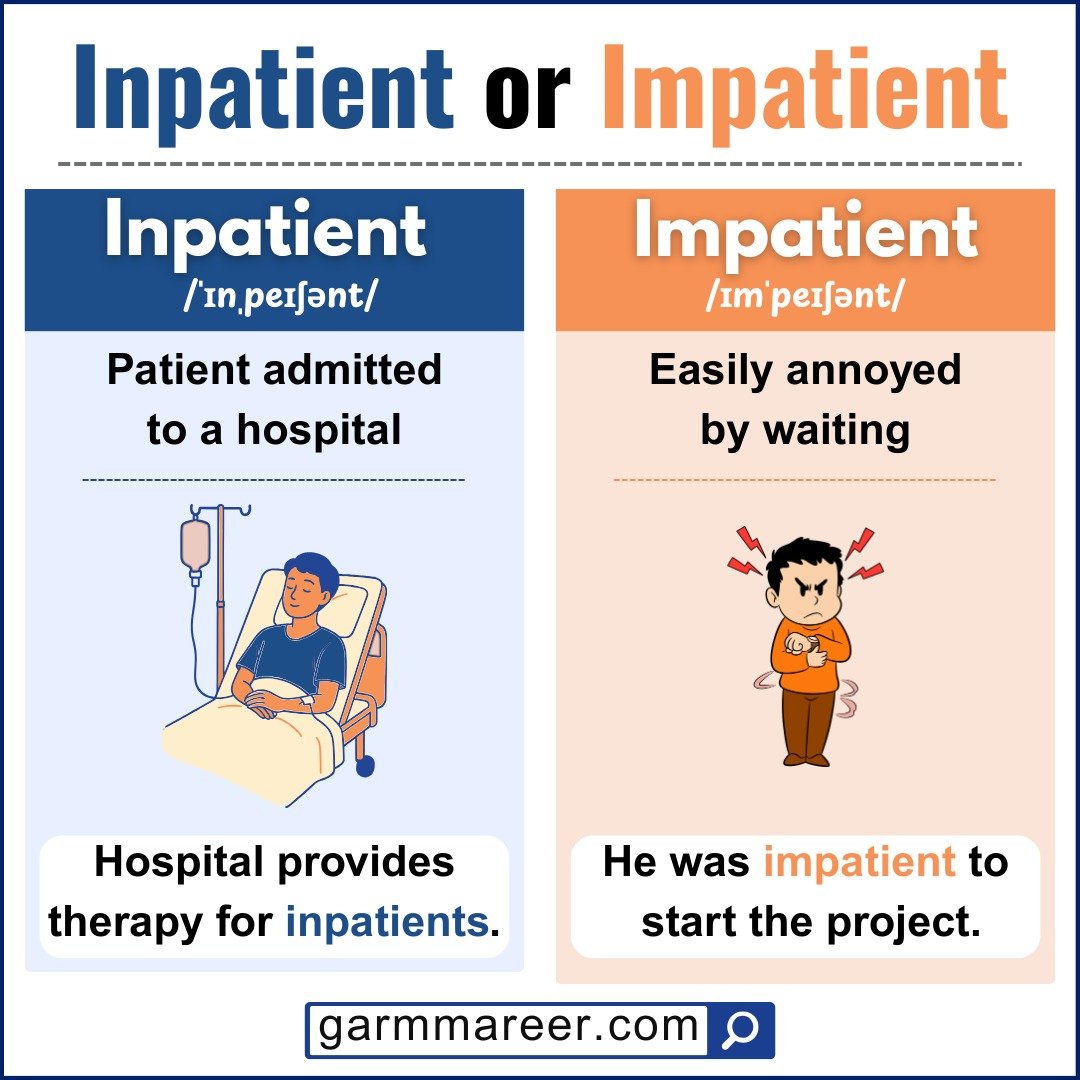 Inpatient or Impatient

Inpatient
/ˈɪnˌpeɪʃənt/

Patient admitted to a hospital

Hospital provides therapy for inpatients.

Impatient
/ɪmˈpeɪʃənt/

Easily annoyed by waiting

He was impatient to start the project.

garmmareer.com